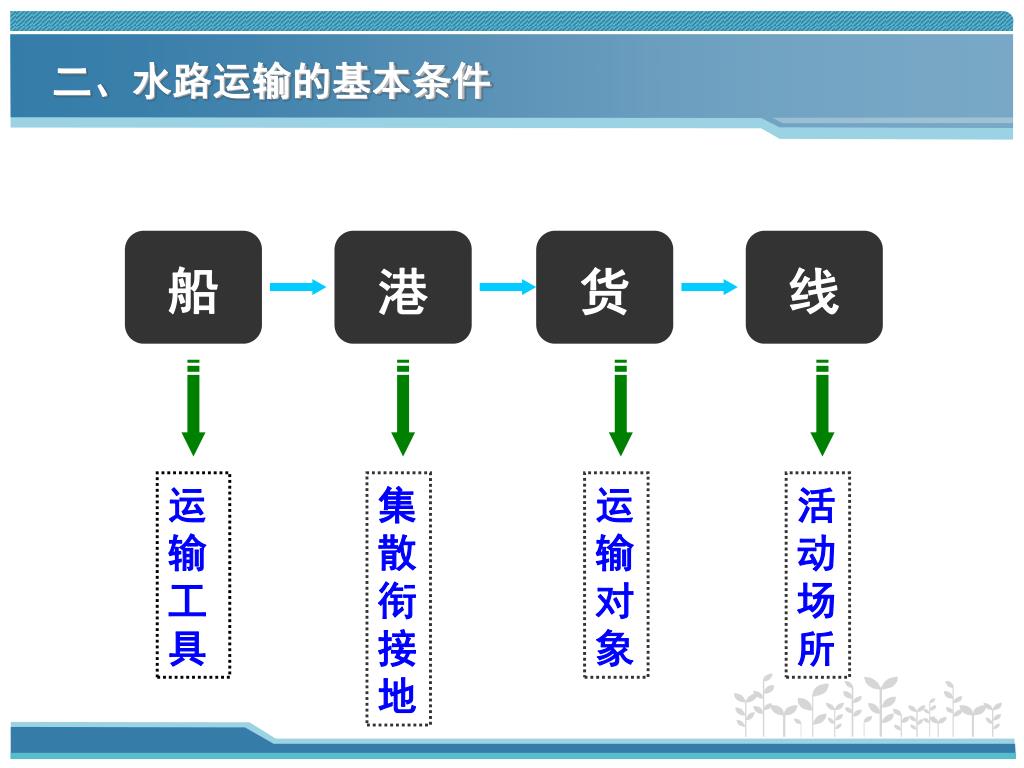 二、水路运输的基本条件

船

港

货

线

运输工具

集散衔接地

运输对象

活动场所